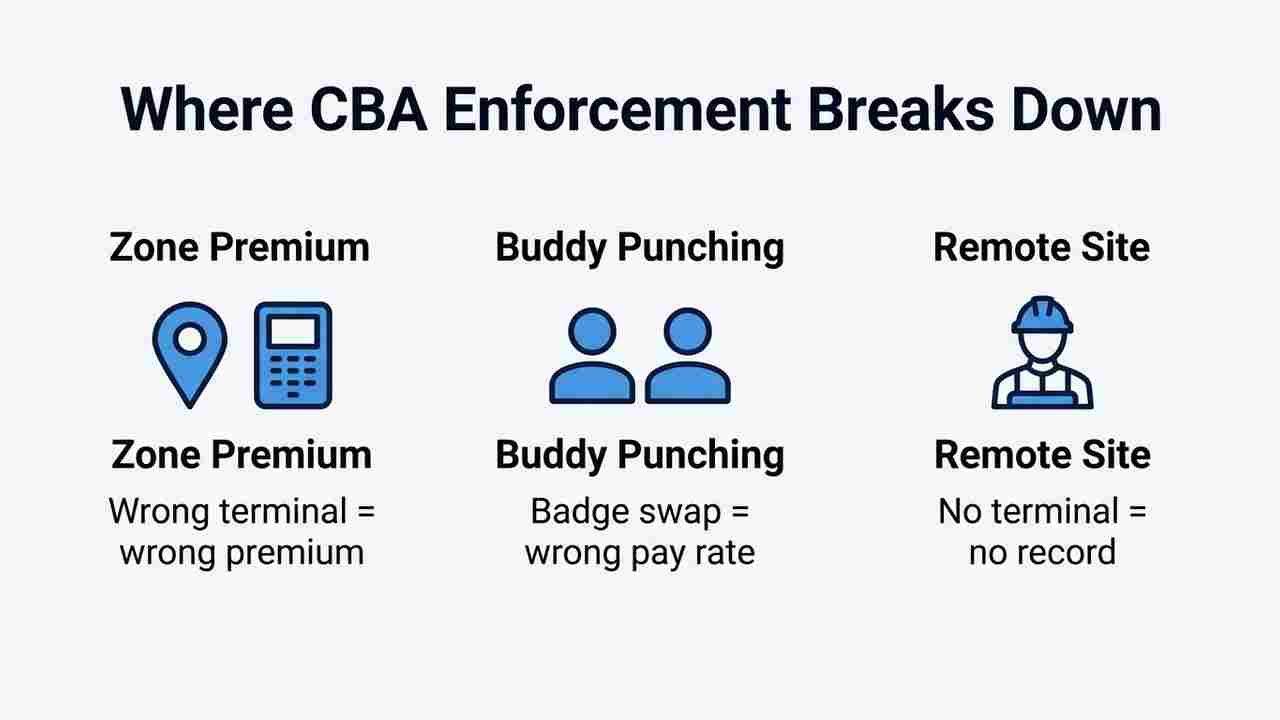 Where CBA Enforcement Breaks Down

Zone Premium

Zone Premium

Wrong terminal = wrong premium

Buddy Punching

Buddy Punching

Badge swap = wrong pay rate

Remote Site

Remote Site

No terminal = no record